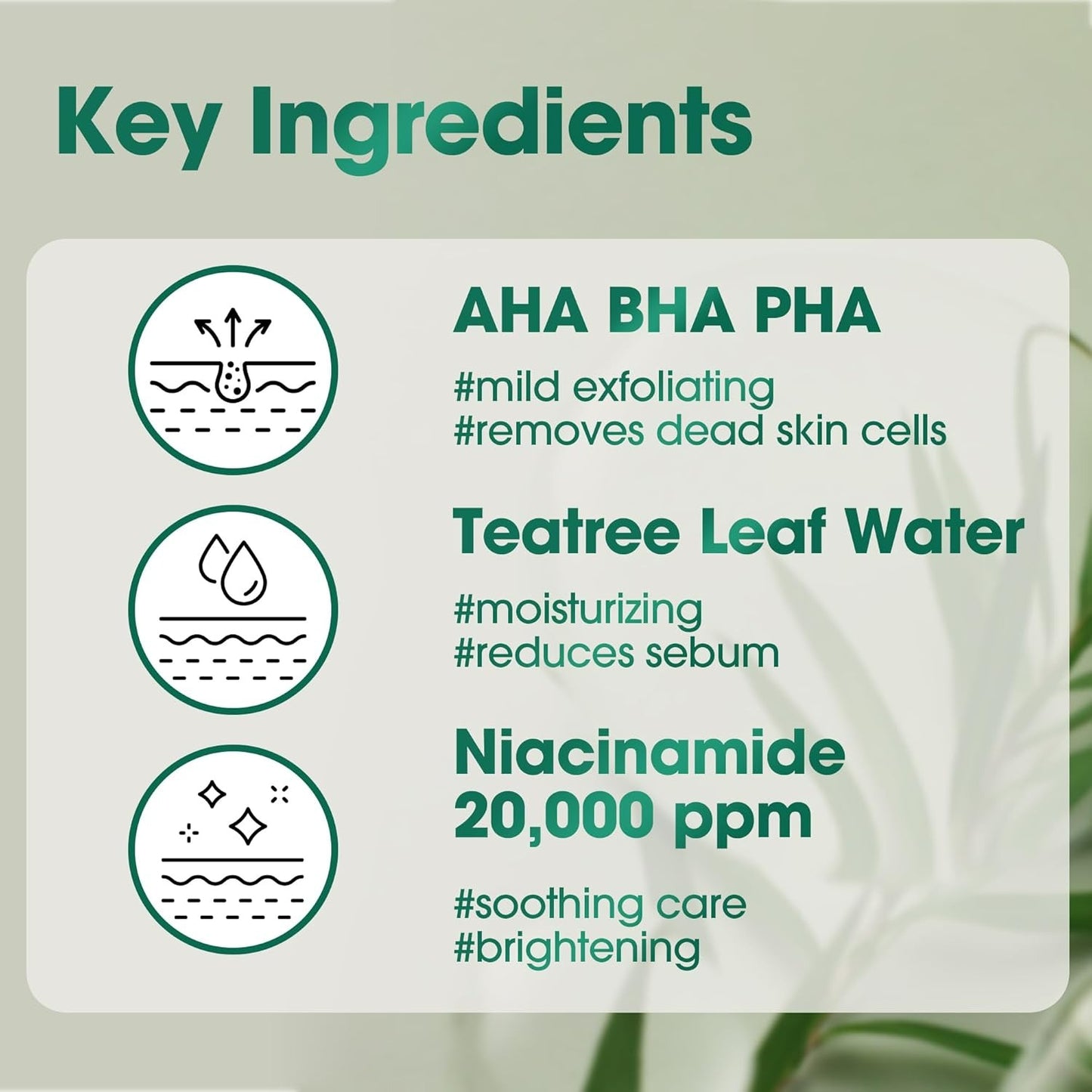 Key Ingredients

AHA BHA PHA

#mild exfoliating
#removes dead skin cells

Teatree Leaf Water

#moisturizing
#reduces sebum

Niacinamide 20,000 ppm

#soothing care
#brightening